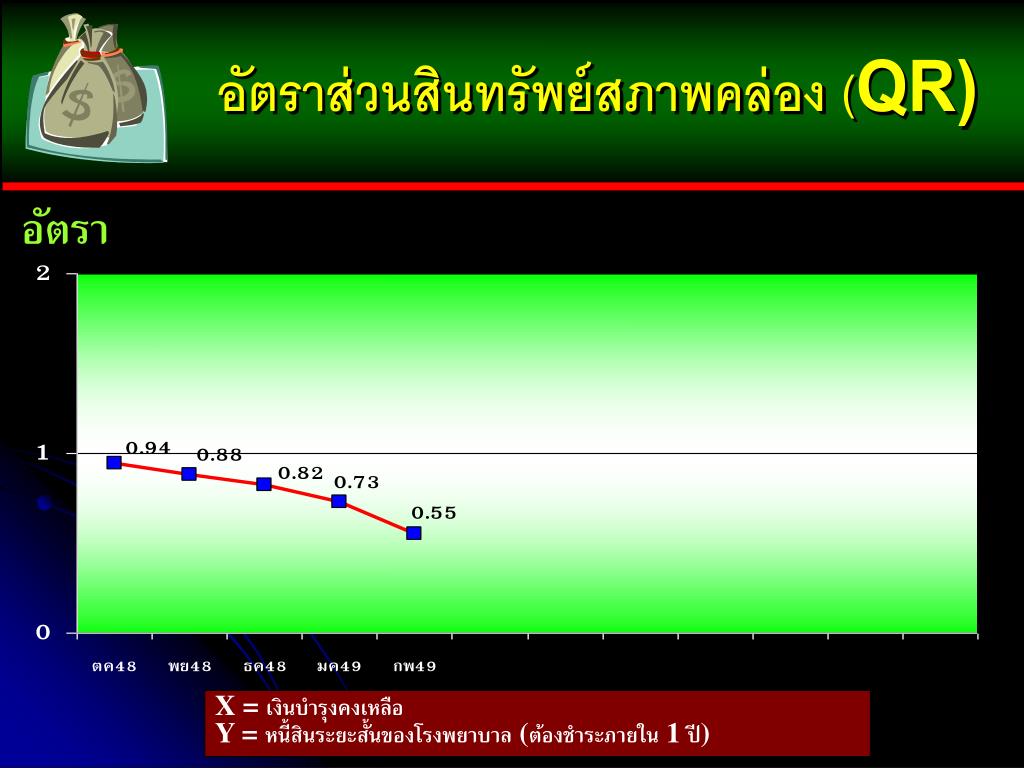 อัตราส่วนสินทรัพย์สภาพคล่อง (QR)

อัตรา

2

1

0

0.94
0.88
0.82
0.73
0.55

ตค48 พย48 ธค48 มค49 กพ49

X = เงินบำรุงคงเหลือ
Y = หนี้สินระยะสั้นของโรงพยาบาล (ต้องชำระภายใน 1 ปี)